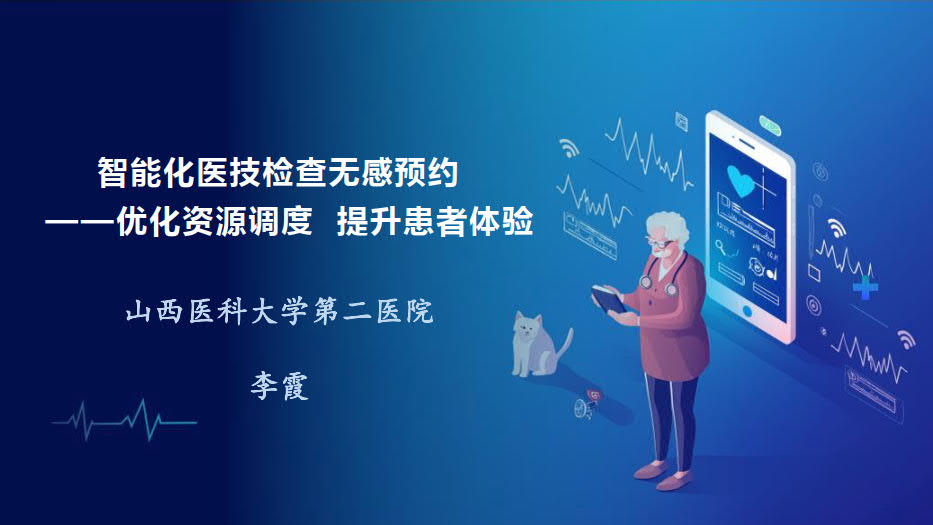 智能化医技检查无感预约
——优化资源调度 提升患者体验

山西医科大学第二医院

李霞